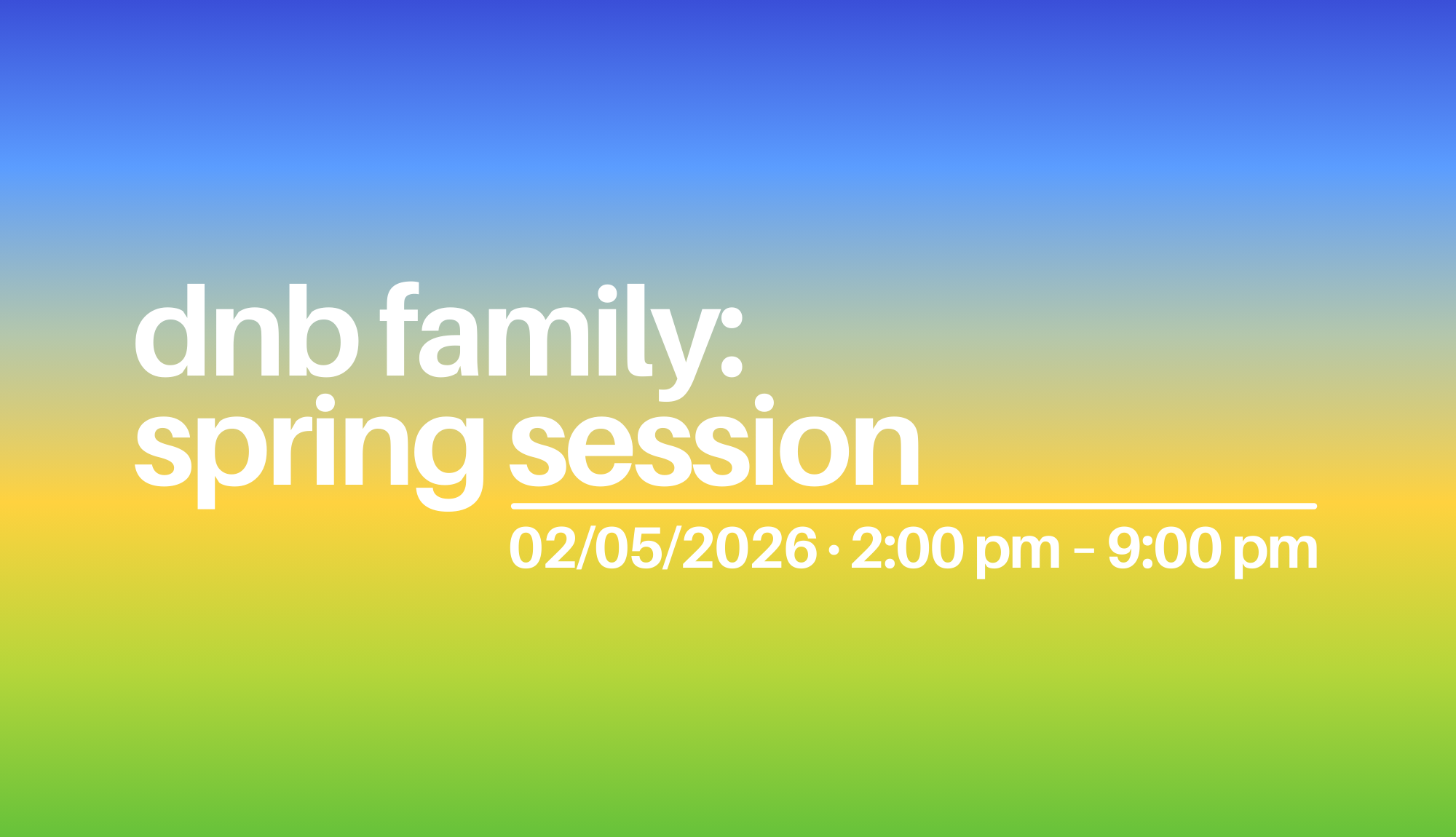 dnb family:
spring session

02/05/2026 · 2:00 pm – 9:00 pm